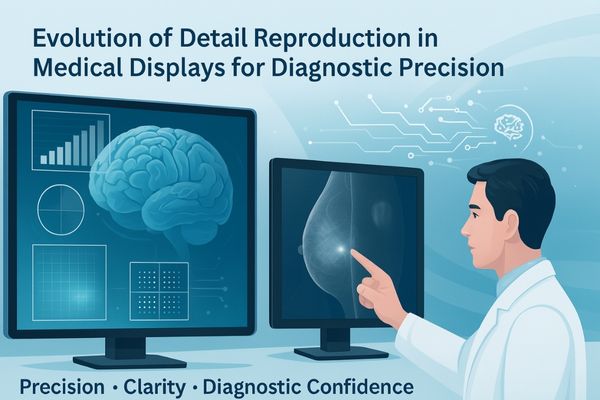 Evolution of Detail Reproduction in Medical Displays for Diagnostic Precision

Precision · Clarity · Diagnostic Confidence